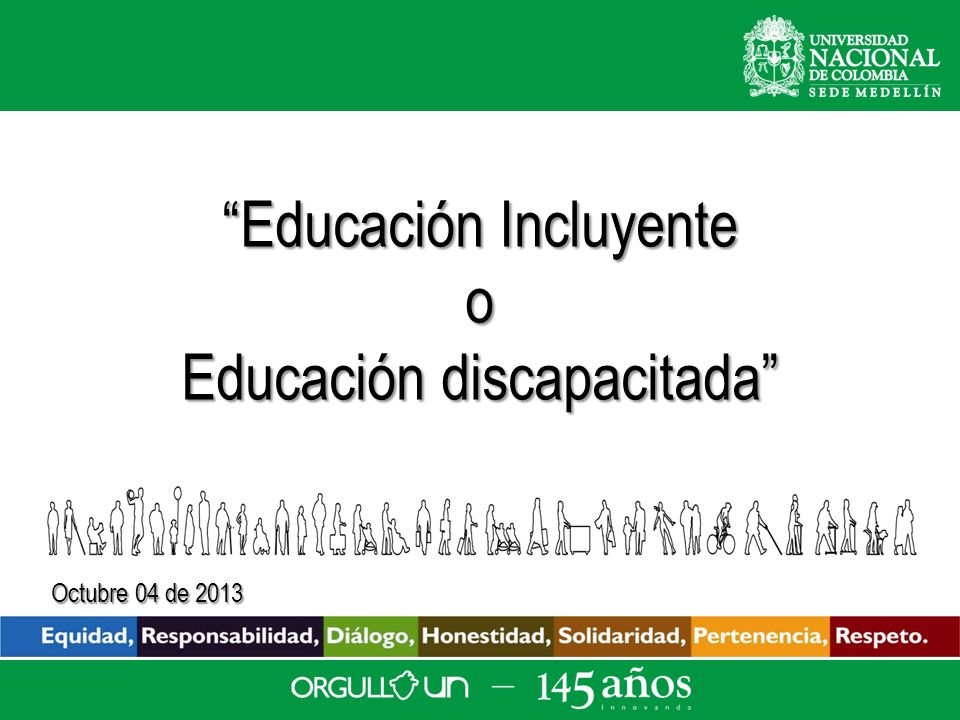 UNIVERSIDAD NACIONAL DE COLOMBIA
SEDE MEDELLÍN

“Educación Incluyente
o
Educación discapacitada”

Octubre 04 de 2013

Equidad, Responsabilidad, Diálogo, Honestidad, Solidaridad, Pertenencia, Respeto.

ORGULLO UN — 145 años
innovando